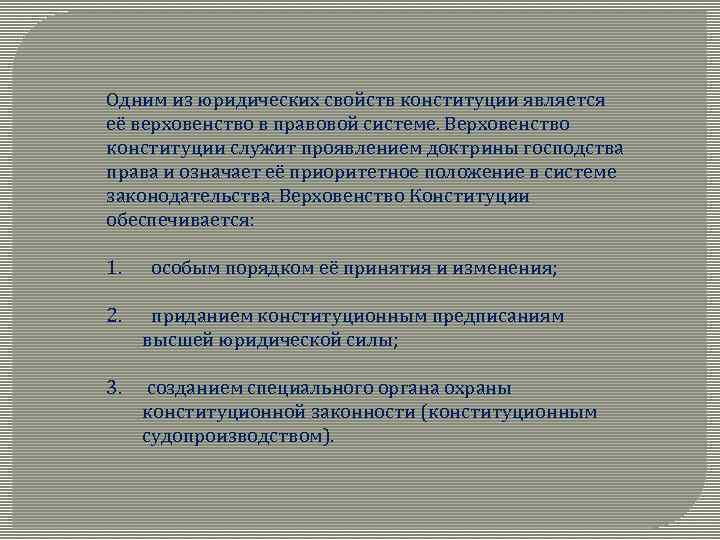 Одним из юридических свойств конституции является её верховенство в правовой системе. Верховенство конституции служит проявлением доктрины господства права и означает её приоритетное положение в системе законодательства. Верховенство Конституции обеспечивается:

1. особым порядком её принятия и изменения;

2. приданием конституционным предписаниям высшей юридической силы;

3. созданием специального органа охраны конституционной законности (конституционным судопроизводством).